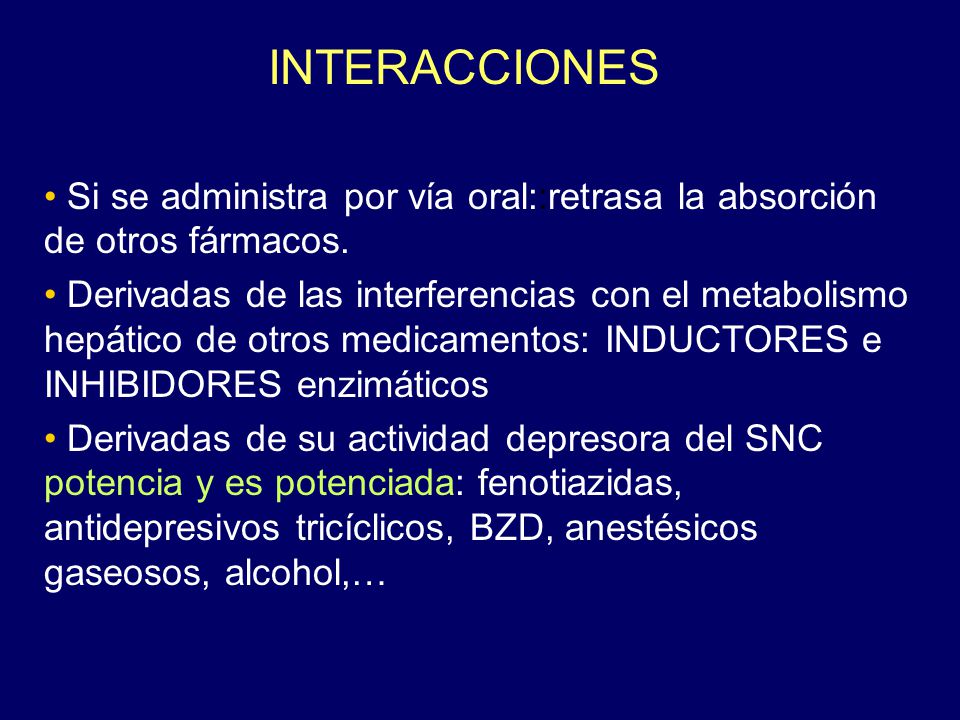 INTERACCIONES

• Si se administra por vía oral: retrasa la absorción de otros fármacos.

• Derivadas de las interferencias con el metabolismo hepático de otros medicamentos: INDUCTORES e INHIBIDORES enzimáticos

• Derivadas de su actividad depresora del SNC potencia y es potenciada: fenotiazidas, antidepresivos tricíclicos, BZD, anestésicos gaseosos, alcohol,…